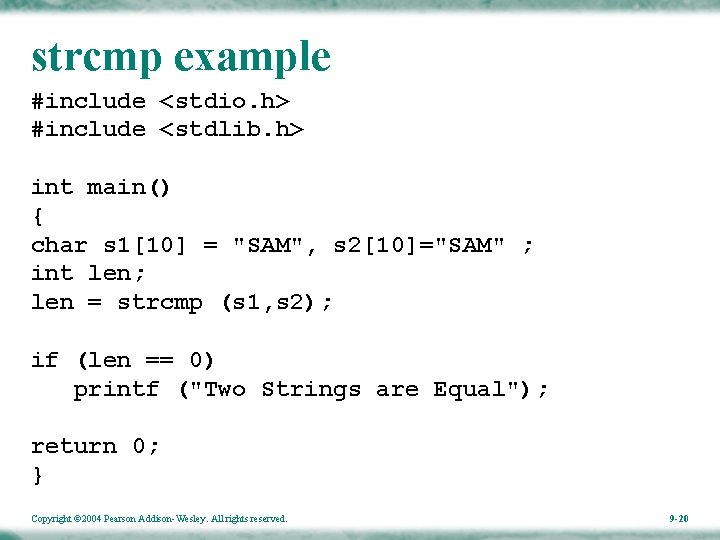 strcmp example

#include <stdio.h>
#include <stdlib.h>

int main()
{
char s1[10] = "SAM", s2[10]="SAM" ;
int len;
len = strcmp (s1,s2);

if (len == 0)
   printf ("Two Strings are Equal");

return 0;
}

Copyright ©2004 Pearson Addison-Wesley. All rights reserved.

9-20